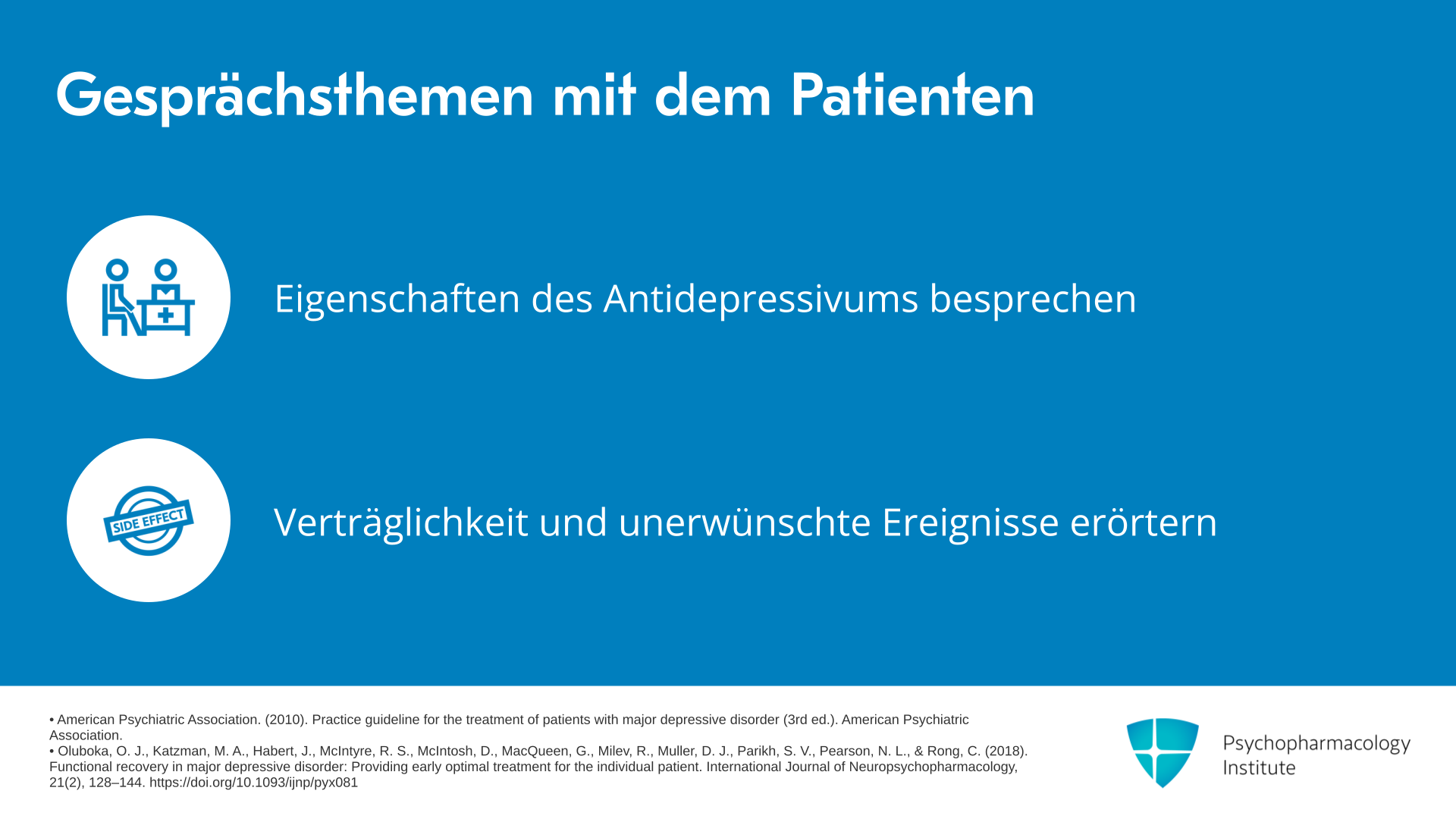 Gesprächsthemen mit dem Patienten

Eigenschaften des Antidepressivums besprechen

SIDE EFFECT

Verträglichkeit und unerwünschte Ereignisse erörtern

• American Psychiatric Association. (2010). Practice guideline for the treatment of patients with major depressive disorder (3rd ed.). American Psychiatric Association.
• Oluboka, O. J., Katzman, M. A., Habert, J., McIntyre, R. S., McIntosh, D., MacQueen, G., Milev, R., Muller, D. J., Parikh, S. V., Pearson, N. L., & Rong, C. (2018). Functional recovery in major depressive disorder: Providing early optimal treatment for the individual patient. International Journal of Neuropsychopharmacology, 21(2), 128–144. https://doi.org/10.1093/ijnp/pyx081

Psychopharmacology Institute